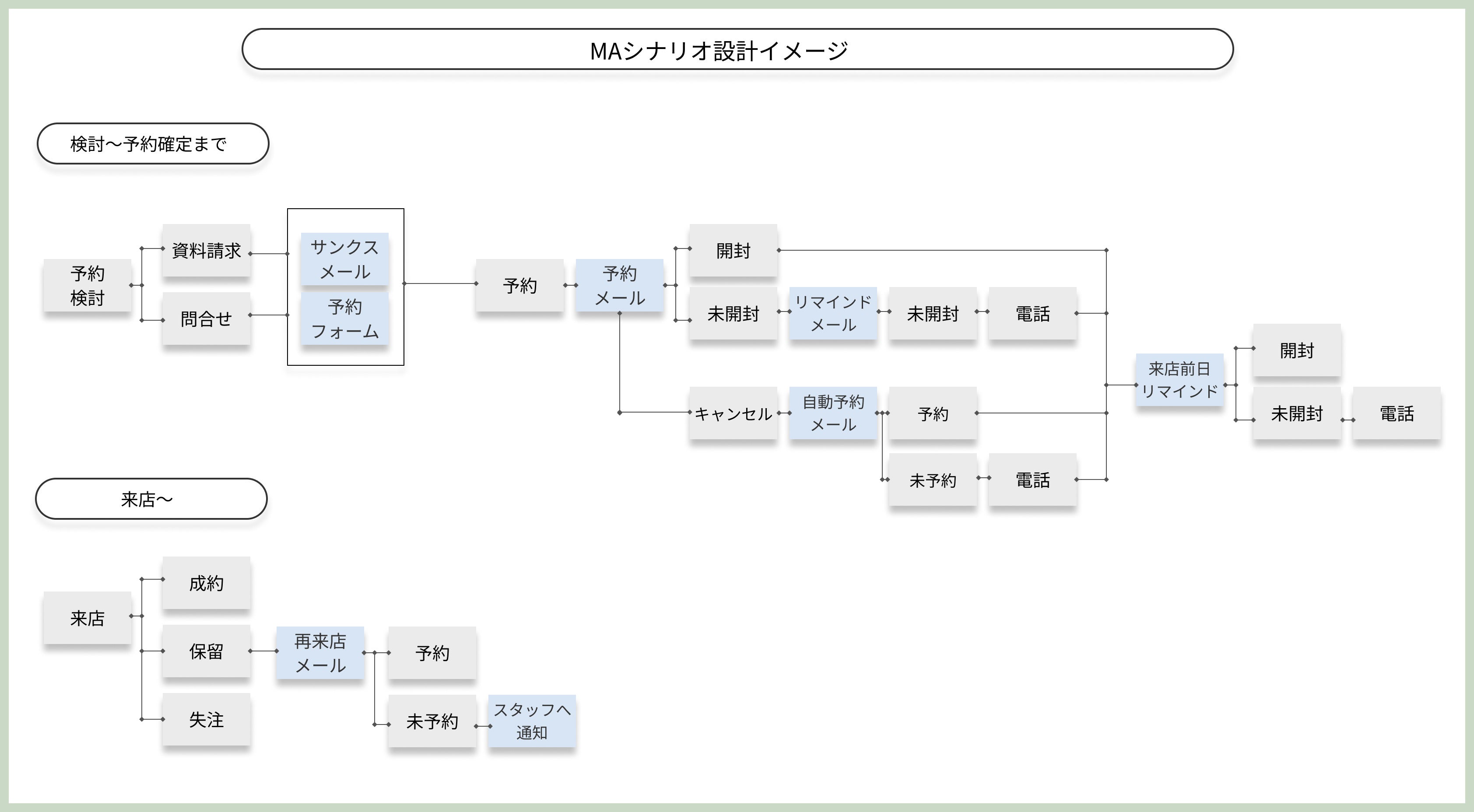 MAシナリオ設計イメージ

検討〜予約確定まで

予約検討

資料請求

問合せ

サンクスメール

予約フォーム

予約

予約メール

開封

未開封

リマインドメール

未開封

電話

キャンセル

自動予約メール

予約

未予約

電話

来店前日リマインド

開封

未開封

電話

来店〜

来店

成約

保留

失注

再来店メール

予約

未予約

スタッフへ通知